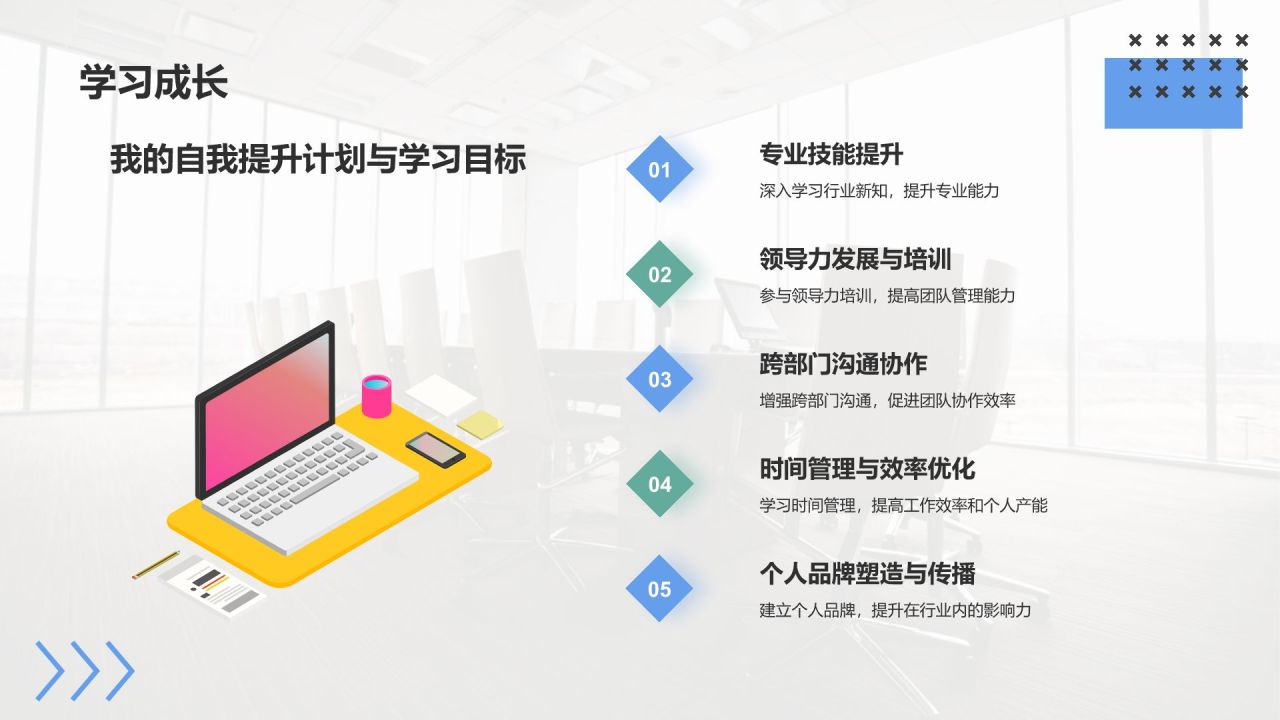 学习成长

我的自我提升计划与学习目标

01

专业技能提升

深入学习行业新知，提升专业能力

02

领导力发展与培训

参与领导力培训，提高团队管理能力

03

跨部门沟通协作

增强跨部门沟通，促进团队协作效率

04

时间管理与效率优化

学习时间管理，提高工作效率和个人产能

05

个人品牌塑造与传播

建立个人品牌，提升在行业内的影响力